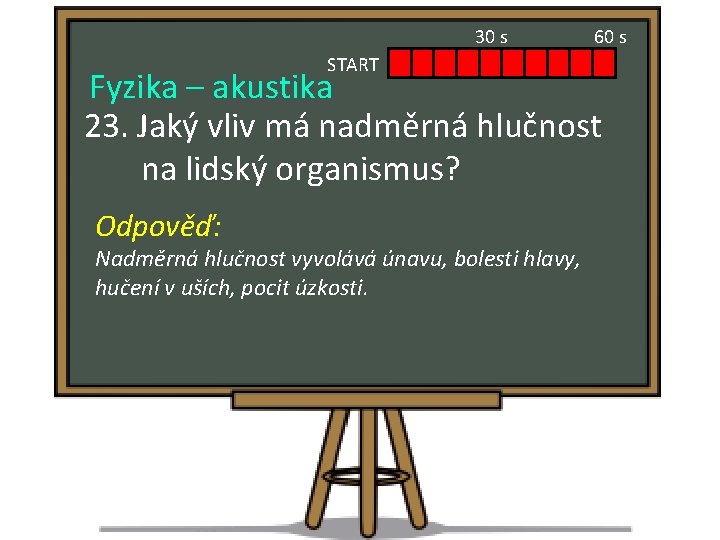 30 s 60 s

START

Fyzika – akustika

23. Jaký vliv má nadměrná hlučnost na lidský organismus?

Odpověď:

Nadměrná hlučnost vyvolává únavu, bolesti hlavy, hučení v uších, pocit úzkosti.